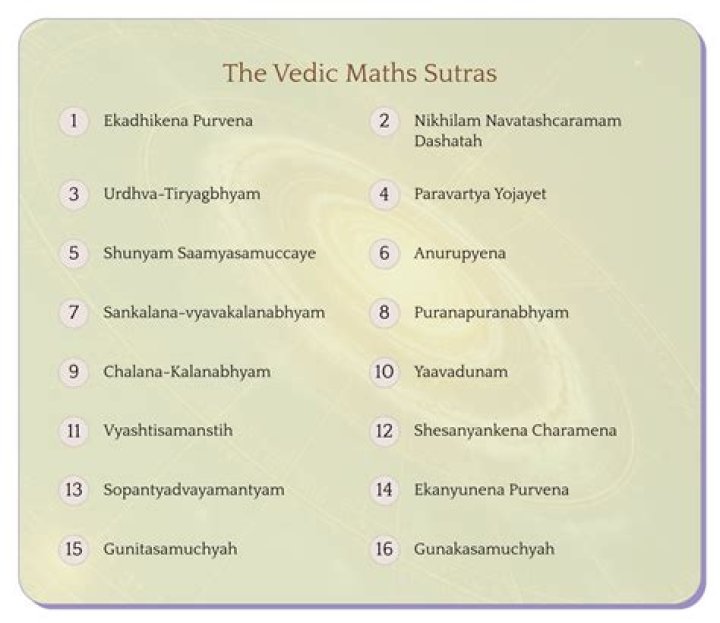 The Vedic Maths Sutras

1 Ekadhikena Purvena

2 Nikhilam Navatashcaramam Dashatah

3 Urdhva-Tiryagbhyam

4 Paravartya Yojayet

5 Shunyam Saamyasamuccaye

6 Anurupyena

7 Sankalana-vyavakalanabhyam

8 Puranapuranabhyam

9 Chalana-Kalanabhyam

10 Yaavadunam

11 Vyashtisamanstih

12 Shesanyankena Charamena

13 Sopantyadvayamantyam

14 Ekanyunena Purvena

15 Gunitasamuchyah

16 Gunakasamuchyah